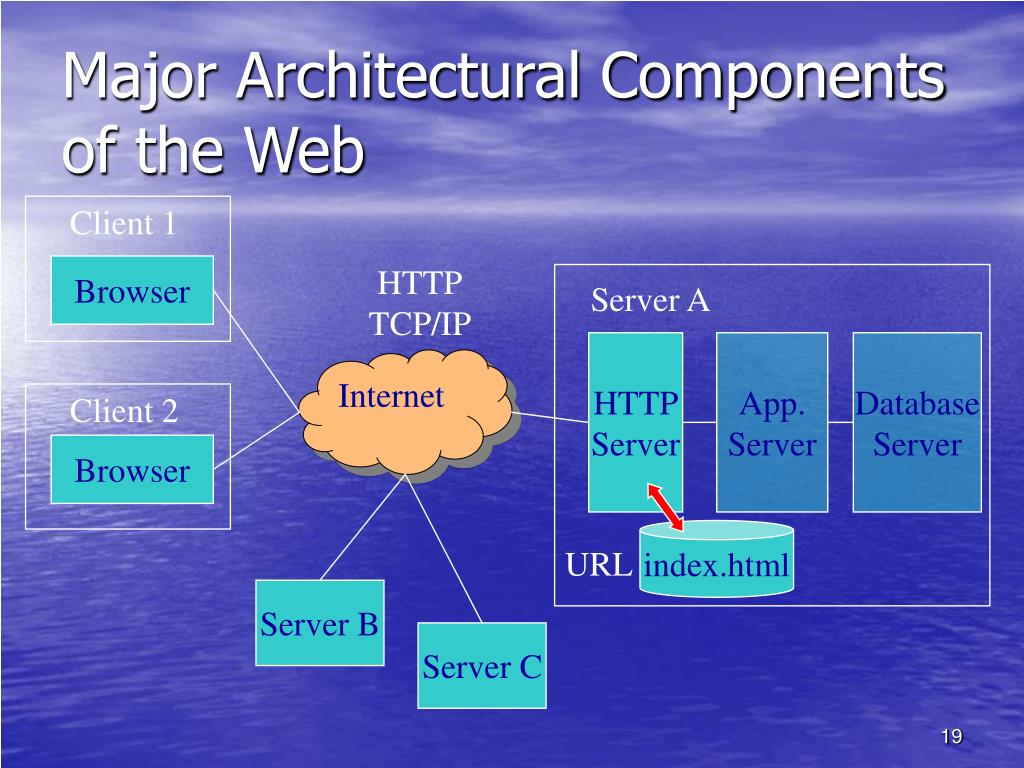 Major Architectural Components of the Web

Client 1

Browser

Client 2

Browser

HTTP
TCP/IP

Internet

Server A

HTTP Server

App. Server

Database Server

URL

index.html

Server B

Server C

19